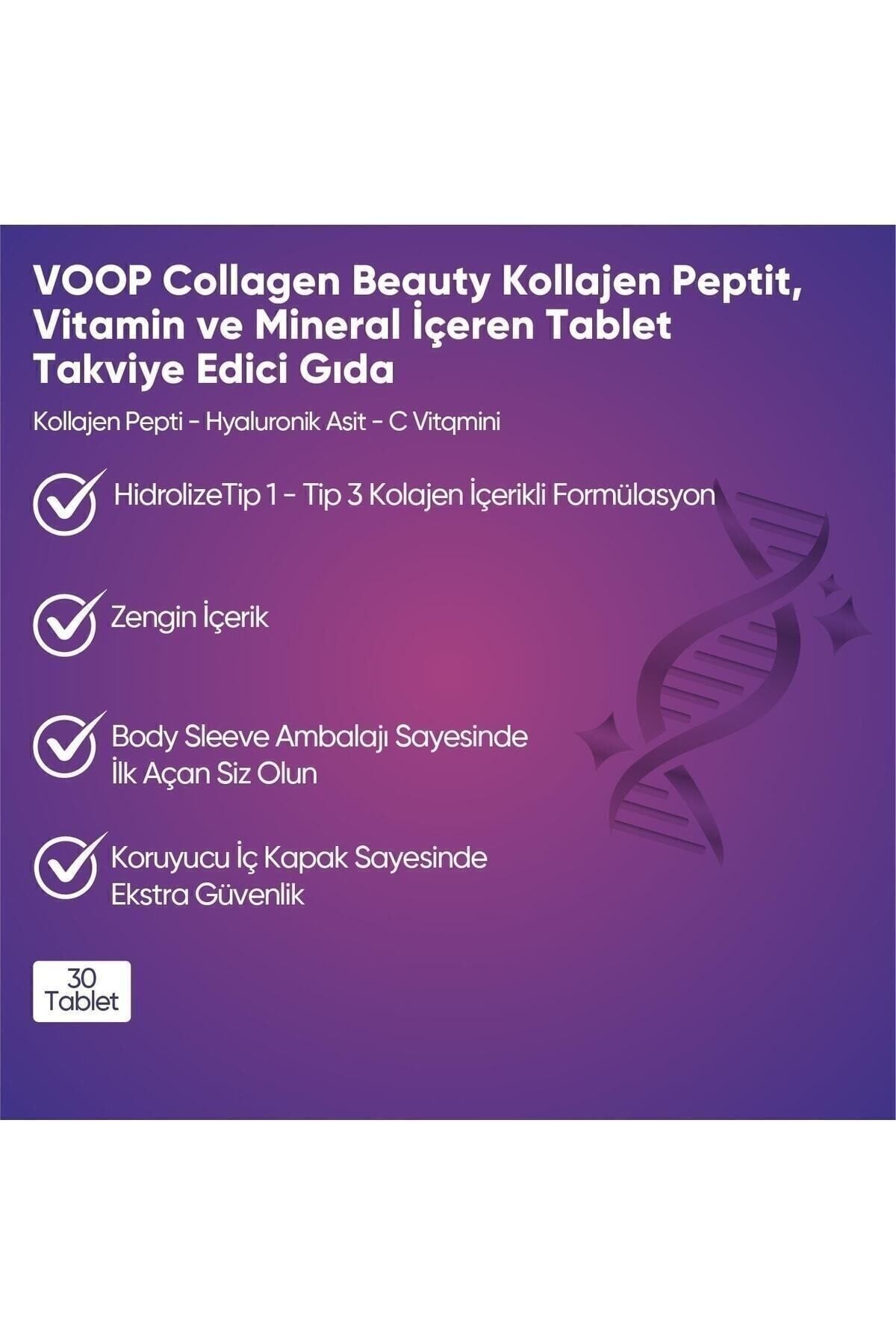 VOOP Collagen Beauty Kollajen Peptit, Vitamin ve Mineral İçeren Tablet Takviye Edici Gıda

Kollajen Pepti - Hyaluronik Asit - C Vitqmini

HidrolizeTip 1 - Tip 3 Kolajen İçerikli Formülasyon

Zengin İçerik

Body Sleeve Ambalajı Sayesinde İlk Açan Siz Olun

Koruyucu İç Kapak Sayesinde Ekstra Güvenlik

30 Tablet